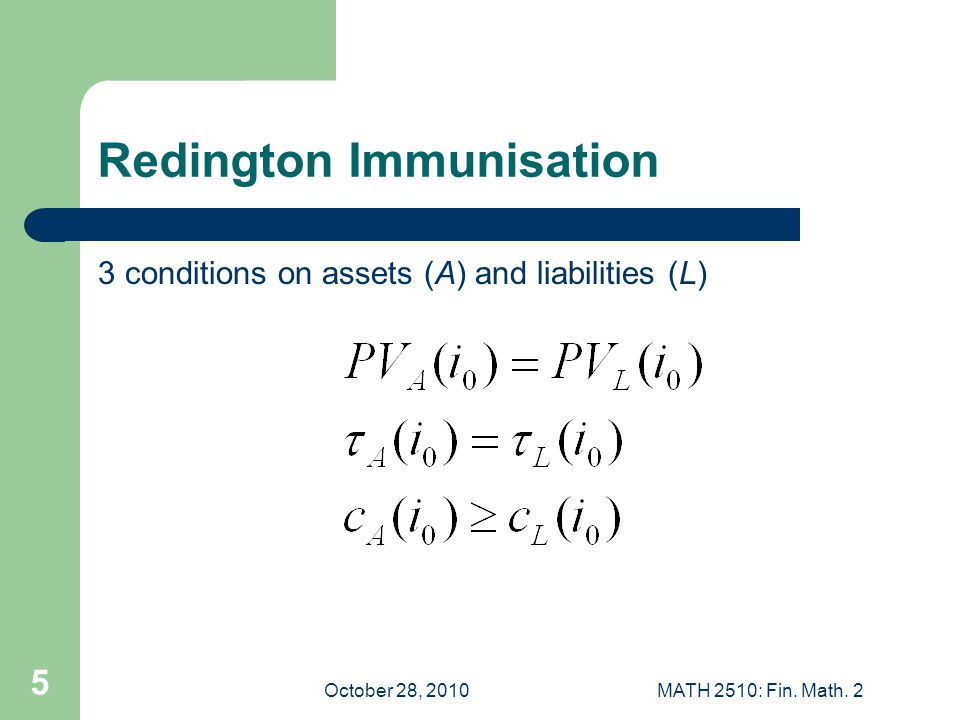 Redington Immunisation

3 conditions on assets ($A$) and liabilities ($L$)

$PV_A(i_0) = PV_L(i_0)$
$\tau_A(i_0) = \tau_L(i_0)$
$c_A(i_0) \geq c_L(i_0)$

5

October 28, 2010

MATH 2510: Fin. Math. 2